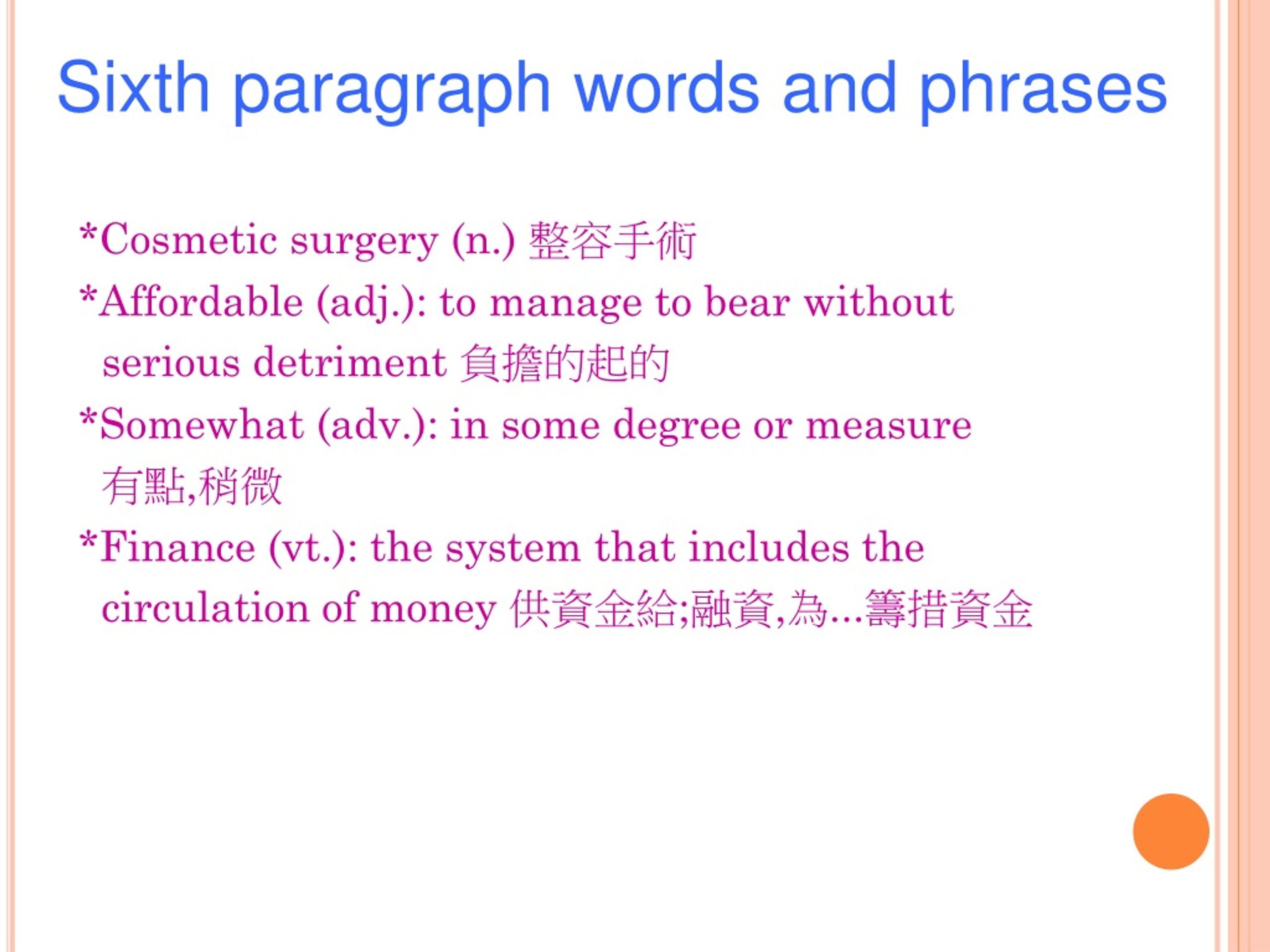 Sixth paragraph words and phrases

*Cosmetic surgery (n.) 整容手術

*Affordable (adj.): to manage to bear without serious detriment 負擔的起的

*Somewhat (adv.): in some degree or measure 有點,稍微

*Finance (vt.): the system that includes the circulation of money 供資金給;融資,為...籌措資金